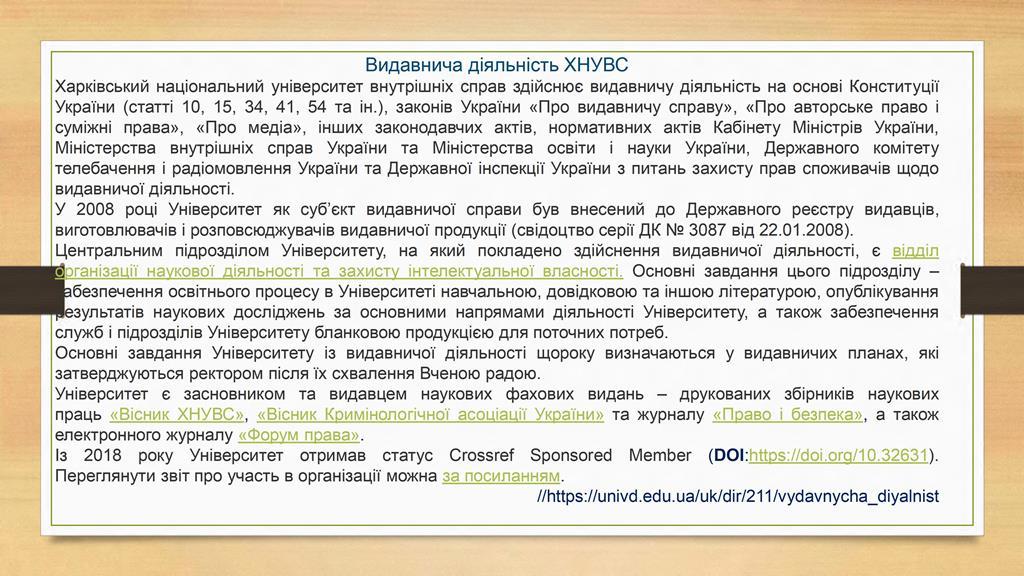 Видавнича діяльність ХНУВС

Харківський національний університет внутрішніх справ здійснює видавничу діяльність на основі Конституції України (статті 10, 15, 34, 41, 54 та ін.), законів України «Про видавничу справу», «Про авторське право і суміжні права», «Про медіа», інших законодавчих актів, нормативних актів Кабінету Міністрів України, Міністерства внутрішніх справ України та Міністерства освіти і науки України, Державного комітету телебачення і радіомовлення України та Державної інспекції України з питань захисту прав споживачів щодо видавничої діяльності.

У 2008 році Університет як суб'єкт видавничої справи був внесений до Державного реєстру видавців, виготовлювачів і розповсюджувачів видавничої продукції (свідоцтво серії ДК № 3087 від 22.01.2008).

Центральним підрозділом Університету, на який покладено здійснення видавничої діяльності, є відділ організації наукової діяльності та захисту інтелектуальної власності. Основні завдання цього підрозділу – забезпечення освітнього процесу в Університеті навчальною, довідковою та іншою літературою, опублікування результатів наукових досліджень за основними напрямами діяльності Університету, а також забезпечення служб і підрозділів Університету бланковою продукцією для поточних потреб.

Основні завдання Університету із видавничої діяльності щороку визначаються у видавничих планах, які затверджуються ректором після їх схвалення Вченою радою.

Університет є засновником та видавцем наукових фахових видань – друкованих збірників наукових праць «Вісник ХНУВС», «Вісник Кримінологічної асоціації України» та журналу «Право і безпека», а також електронного журналу «Форум права».

Із 2018 року Університет отримав статус Crossref Sponsored Member (DOI:https://doi.org/10.32631). Переглянути звіт про участь в організації можна за посиланням.

//https://univd.edu.ua/uk/dir/211/vydavnycha_diyalnist